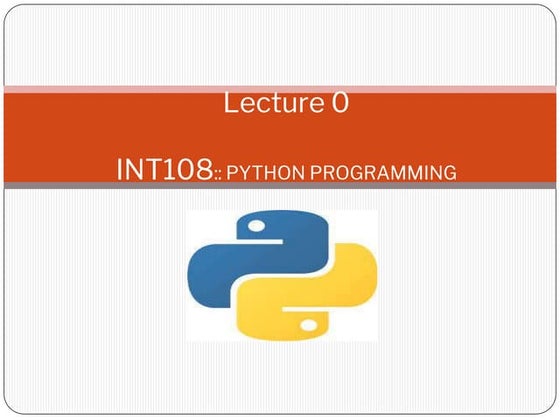 Lecture 0

INT108:: PYTHON PROGRAMMING